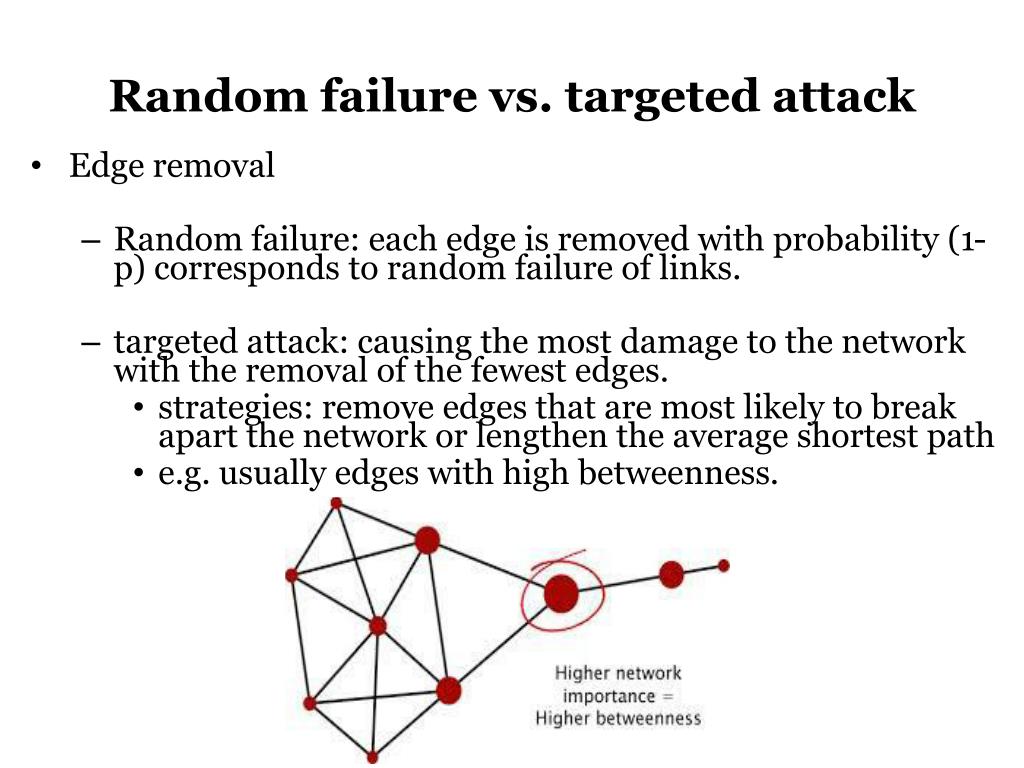 Random failure vs. targeted attack

• Edge removal

– Random failure: each edge is removed with probability (1-p) corresponds to random failure of links.

– targeted attack: causing the most damage to the network with the removal of the fewest edges.
• strategies: remove edges that are most likely to break apart the network or lengthen the average shortest path
• e.g. usually edges with high betweenness.

Higher network importance = Higher betweenness